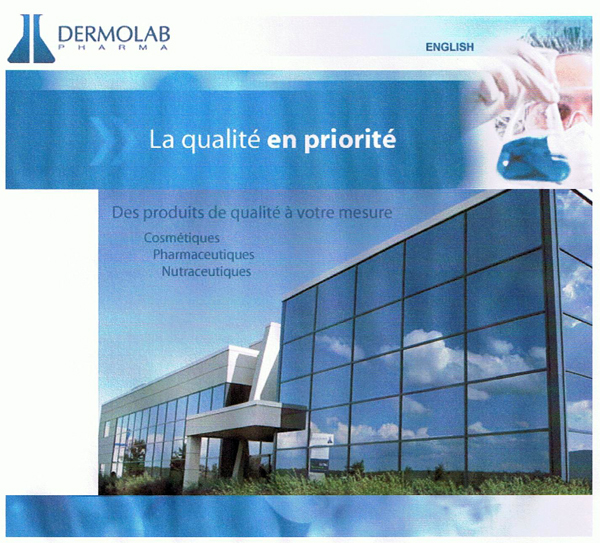 DERMOLAB
PHARMA

ENGLISH

La qualité en priorité

Des produits de qualité à votre mesure

Cosmétiques
Pharmaceutiques
Nutraceutiques